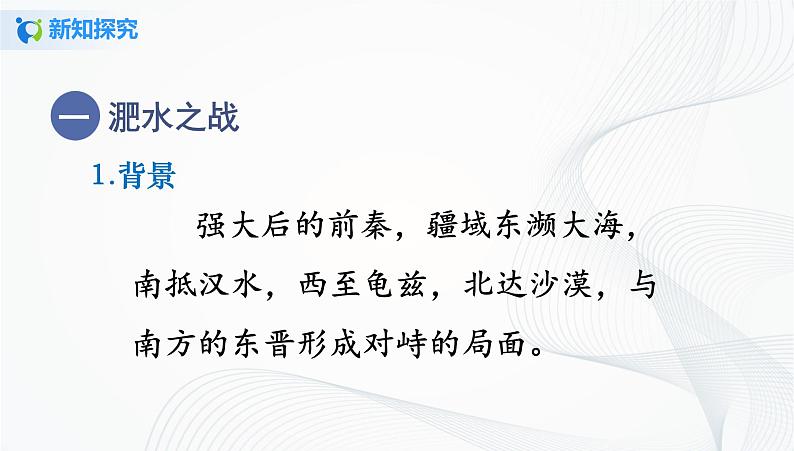 新知探究

一 淝水之战

1.背景

强大后的前秦，疆域东濒大海，南抵汉水，西至龟兹，北达沙漠，与南方的东晋形成对峙的局面。